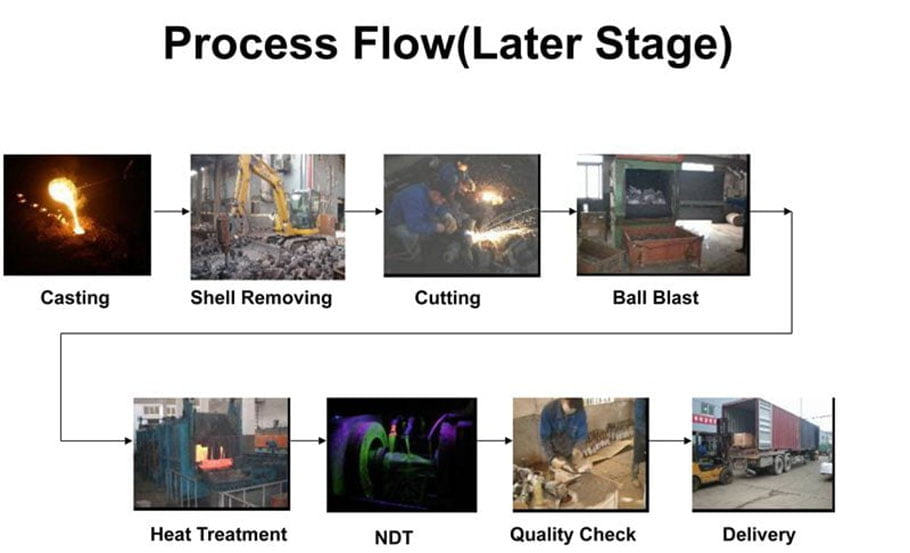 Process Flow(Later Stage)

Casting

Shell Removing

Cutting

Ball Blast

Heat Treatment

NDT

Quality Check

Delivery